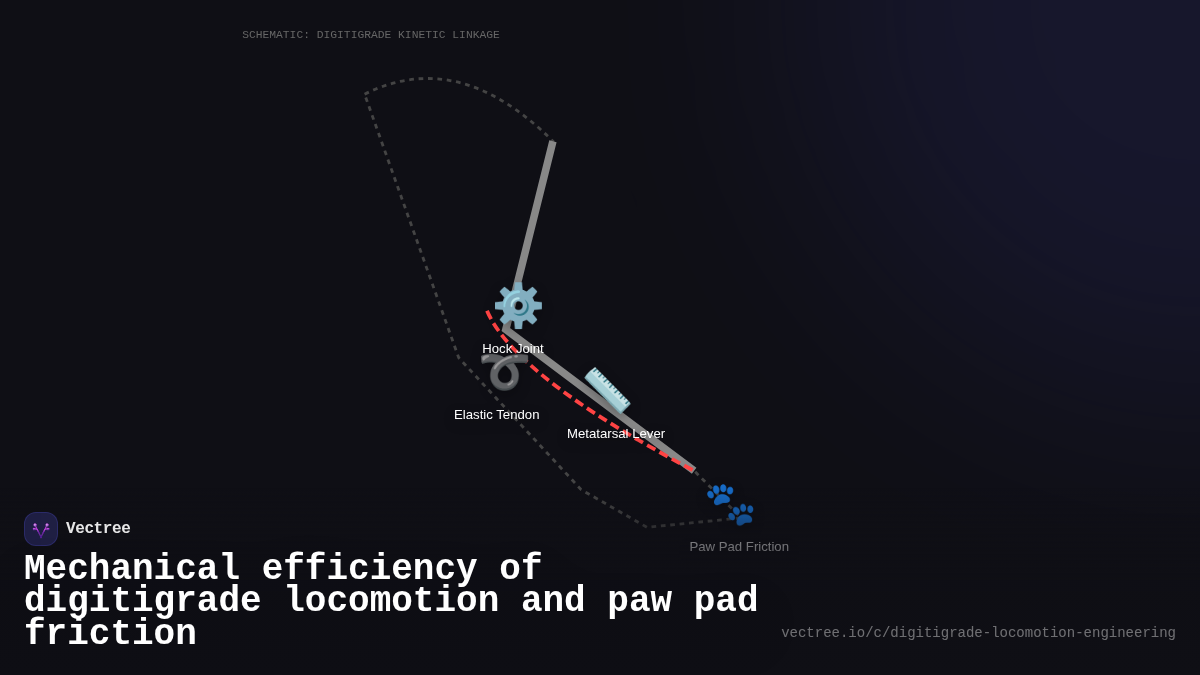 SCHEMATIC: DIGITIGRADE KINETIC LINKAGE

Hock Joint

Elastic Tendon

Metatarsal Lever

Paw Pad Friction

Vectree

Mechanical efficiency of digitigrade locomotion and paw pad friction

vectree.io/c/digitigrade-locomotion-engineering